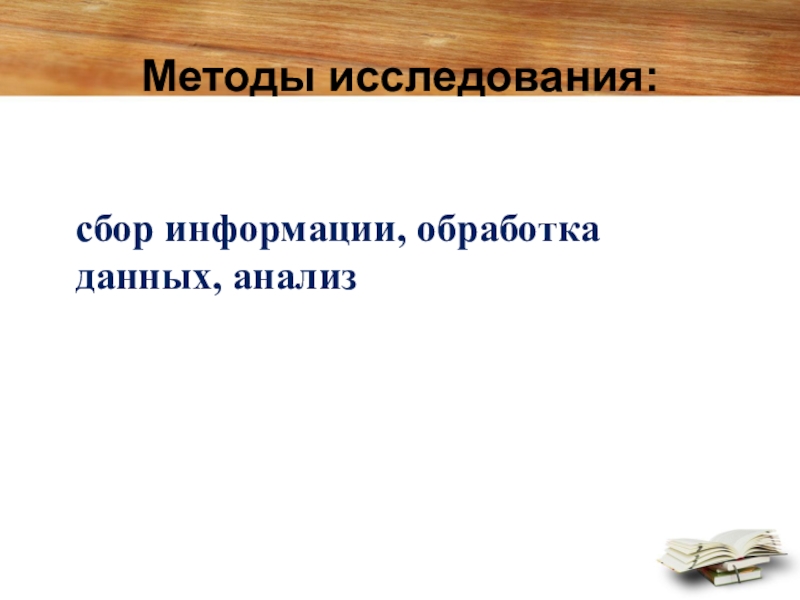 Методы исследования:

сбор информации, обработка данных, анализ